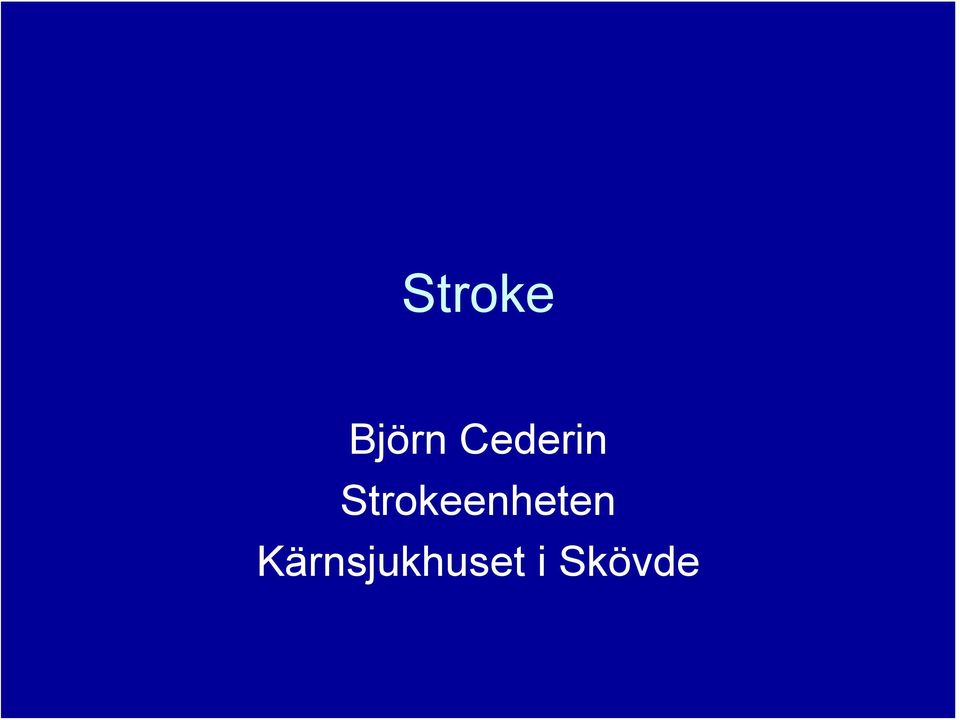 Stroke

Björn Cederin
Strokeenheten
Kärnsjukhuset i Skövde